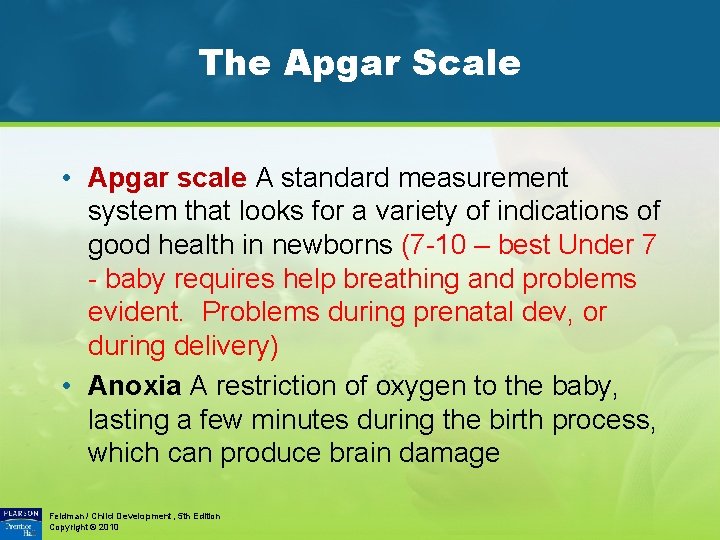 The Apgar Scale

• Apgar scale A standard measurement system that looks for a variety of indications of good health in newborns (7-10 – best Under 7 - baby requires help breathing and problems evident. Problems during prenatal dev, or during delivery)
• Anoxia A restriction of oxygen to the baby, lasting a few minutes during the birth process, which can produce brain damage

PEARSON
Prentice Hall

Feldman / Child Development , 5th Edition
Copyright © 2010